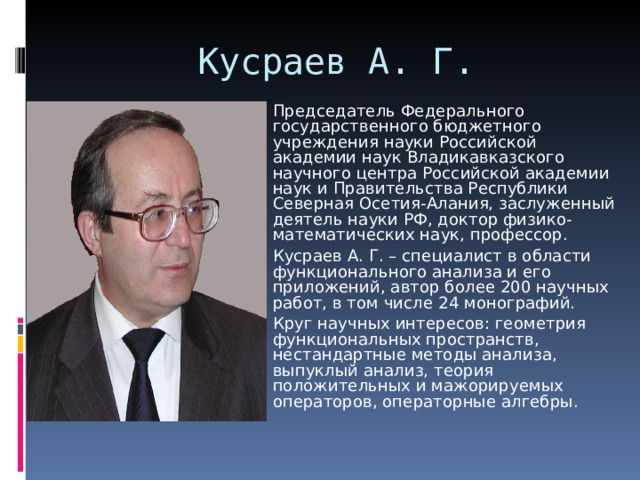 Кусраев А. Г.

Председатель Федерального государственного бюджетного учреждения науки Российской академии наук Владикавказского научного центра Российской академии наук и Правительства Республики Северная Осетия-Алания, заслуженный деятель науки РФ, доктор физико-математических наук, профессор.

Кусраев А. Г. – специалист в области функционального анализа и его приложений, автор более 200 научных работ, в том числе 24 монографий.

Круг научных интересов: геометрия функциональных пространств, нестандартные методы анализа, выпуклый анализ, теория положительных и мажорируемых операторов, операторные алгебры.